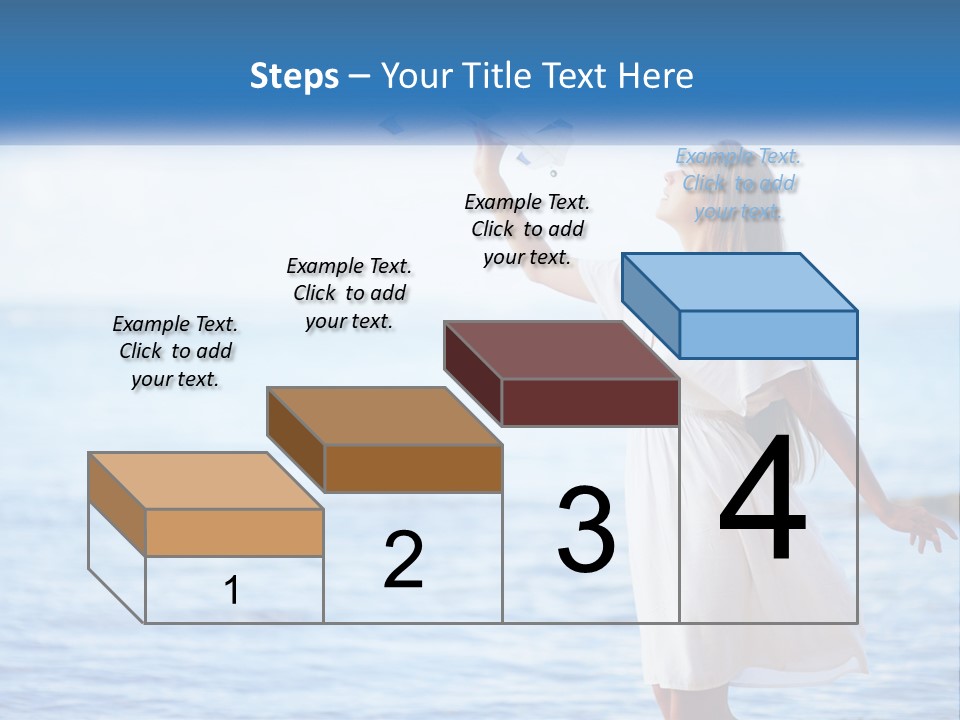 Steps – Your Title Text Here

Example Text. Click to add your text.

Example Text. Click to add your text.

Example Text. Click to add your text.

Example Text. Click to add your text.

1

2

3

4